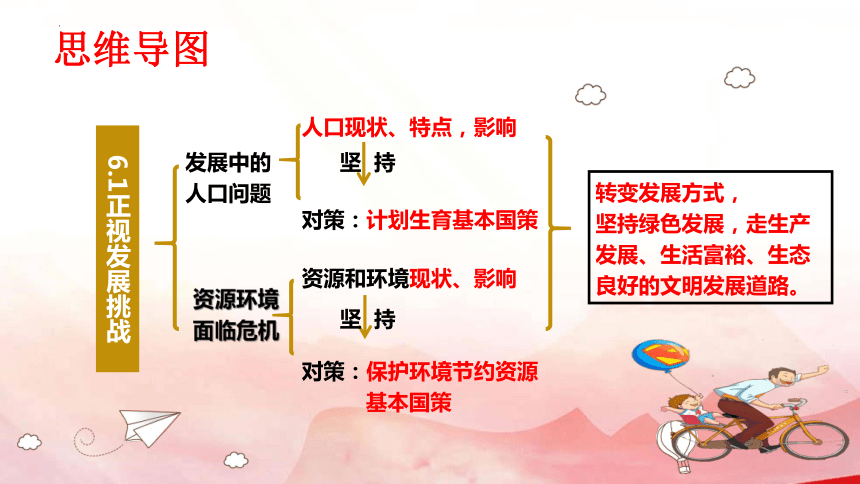 思维导图

6.1正视发展挑战

发展中的人口问题

人口现状、特点，影响

坚 持

对策：计划生育基本国策

资源环境面临危机

资源和环境现状、影响

坚 持

对策：保护环境节约资源基本国策

转变发展方式，坚持绿色发展，走生产发展、生活富裕、生态良好的文明发展道路。